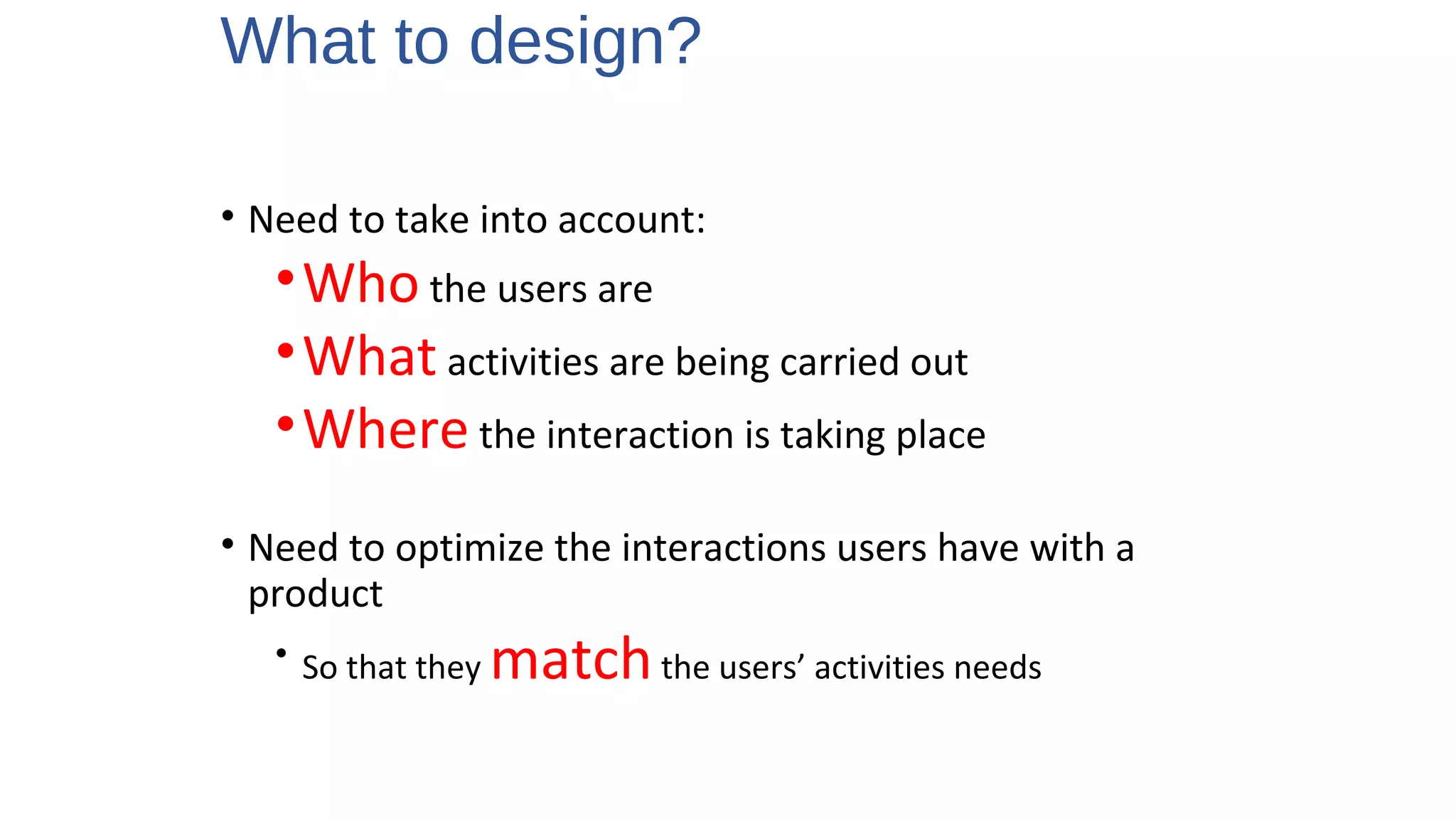 What to design?

• Need to take into account:

• Who the users are

• What activities are being carried out

• Where the interaction is taking place

• Need to optimize the interactions users have with a product

• So that they match the users' activities needs